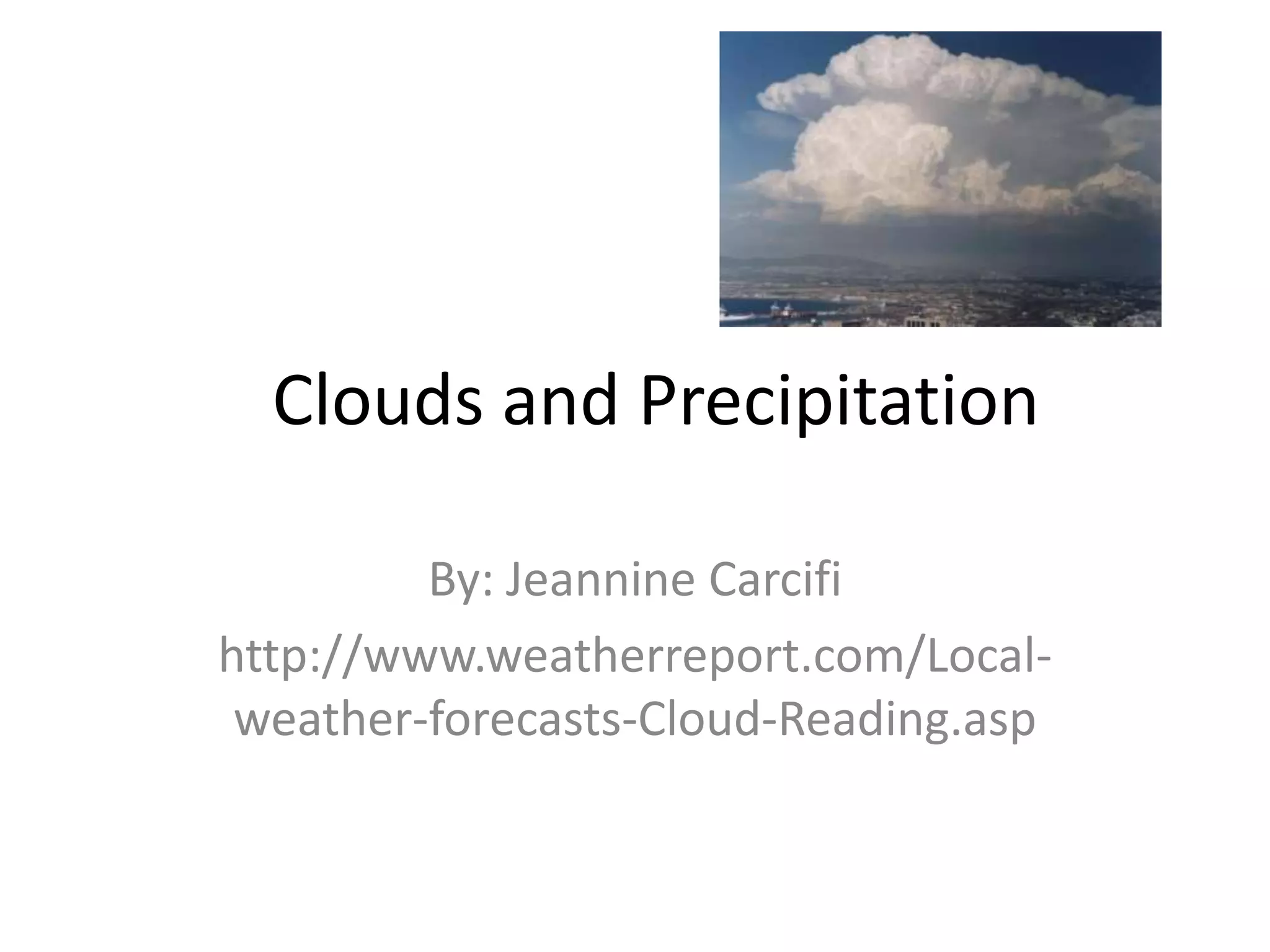 Clouds and Precipitation

By: Jeannine Carcifi

http://www.weatherreport.com/Local-weather-forecasts-Cloud-Reading.asp